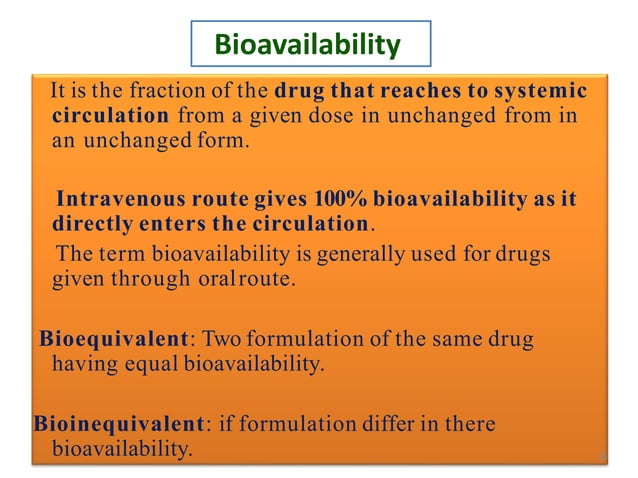 Bioavailability

It is the fraction of the drug that reaches to systemic circulation from a given dose in unchanged from in an unchanged form.

Intravenous route gives 100% bioavailability as it directly enters the circulation.

The term bioavailability is generally used for drugs given through oral route.

Bioequivalent: Two formulation of the same drug having equal bioavailability.

Bioinequivalent: if formulation differ in there bioavailability.